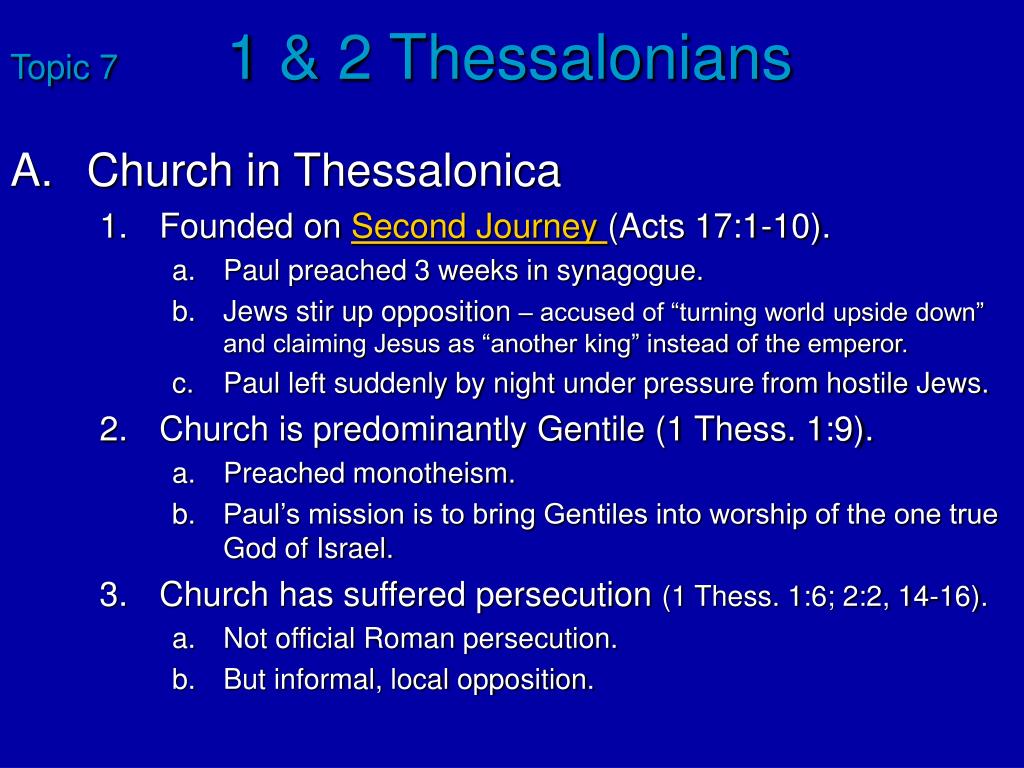 Topic 7 1 & 2 Thessalonians

A. Church in Thessalonica

1. Founded on Second Journey (Acts 17:1-10).

a. Paul preached 3 weeks in synagogue.

b. Jews stir up opposition – accused of “turning world upside down” and claiming Jesus as “another king” instead of the emperor.

c. Paul left suddenly by night under pressure from hostile Jews.

2. Church is predominantly Gentile (1 Thess. 1:9).

a. Preached monotheism.

b. Paul’s mission is to bring Gentiles into worship of the one true God of Israel.

3. Church has suffered persecution (1 Thess. 1:6; 2:2, 14-16).

a. Not official Roman persecution.

b. But informal, local opposition.